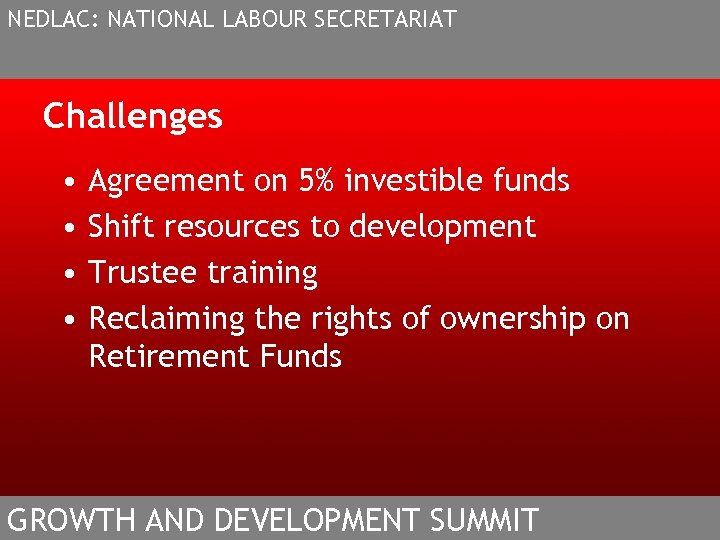 NEDLAC: NATIONAL LABOUR SECRETARIAT

Challenges

• Agreement on 5% investible funds
• Shift resources to development
• Trustee training
• Reclaiming the rights of ownership on Retirement Funds

GROWTH AND DEVELOPMENT SUMMIT